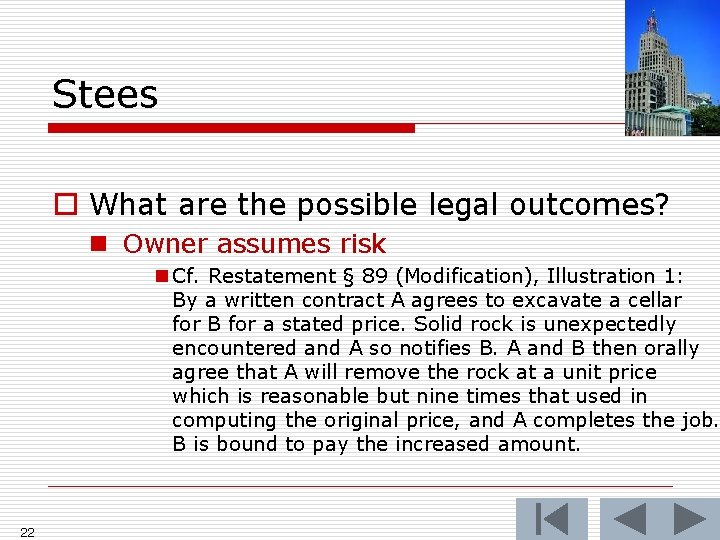 Stees

What are the possible legal outcomes?

Owner assumes risk

Cf. Restatement § 89 (Modification), Illustration 1: By a written contract A agrees to excavate a cellar for B for a stated price. Solid rock is unexpectedly encountered and A so notifies B. A and B then orally agree that A will remove the rock at a unit price which is reasonable but nine times that used in computing the original price, and A completes the job. B is bound to pay the increased amount.

22